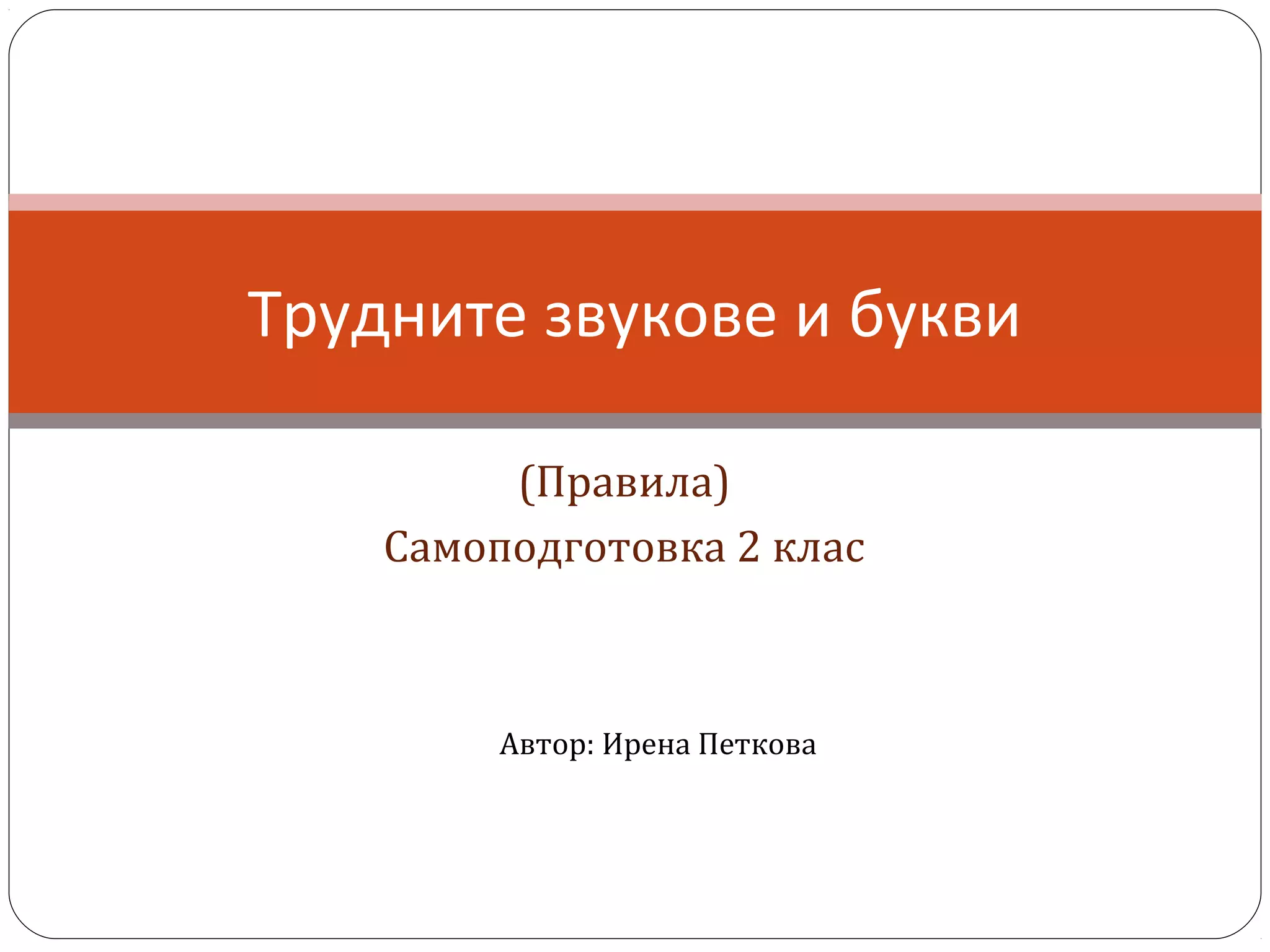 Трудните звукове и букви

(Правила)
Самоподготовка 2 клас

Автор: Ирена Петкова